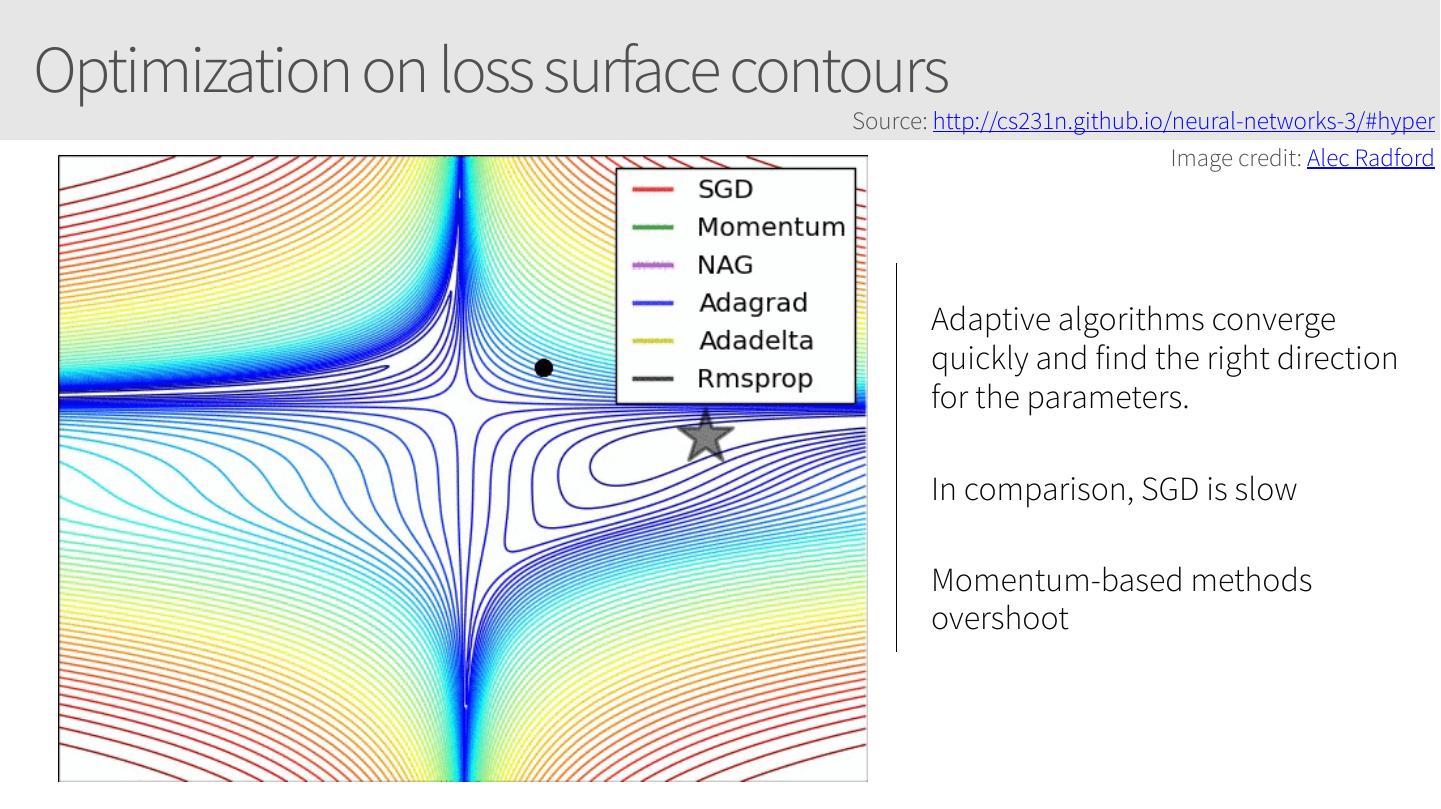 Optimization on loss surface contours

Source: http://cs231n.github.io/neural-networks-3/#hyper

Image credit: Alec Radford

SGD
Momentum
NAG
Adagrad
Adadelta
Rmsprop

Adaptive algorithms converge quickly and find the right direction for the parameters.

In comparison, SGD is slow

Momentum-based methods overshoot